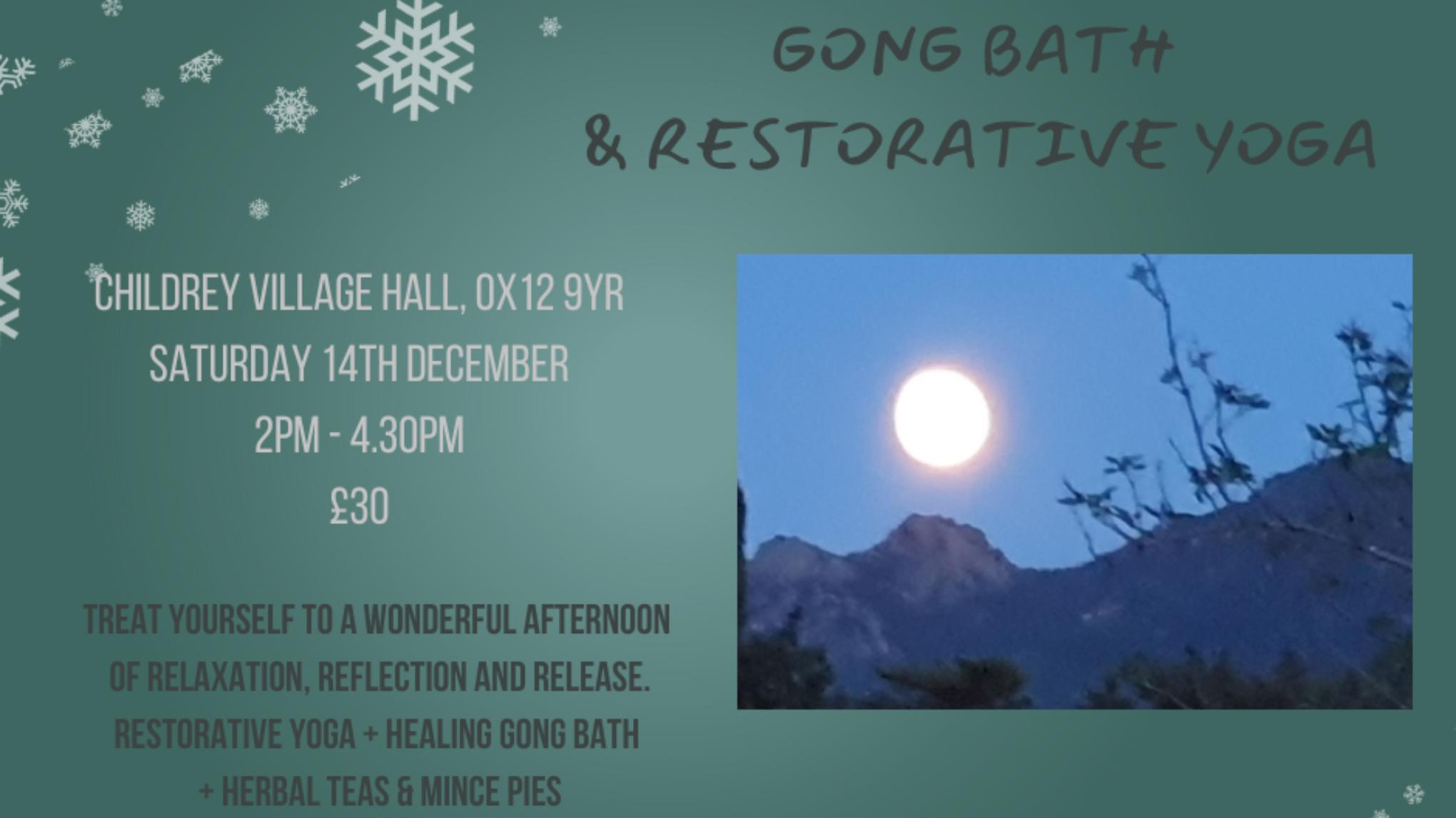 GONG BATH
& RESTORATIVE YOGA

CHILDREY VILLAGE HALL, OX12 9YR
SATURDAY 14TH DECEMBER
2PM - 4.30PM
£30

TREAT YOURSELF TO A WONDERFUL AFTERNOON OF RELAXATION, REFLECTION AND RELEASE.
RESTORATIVE YOGA + HEALING GONG BATH
+ HERBAL TEAS & MINCE PIES